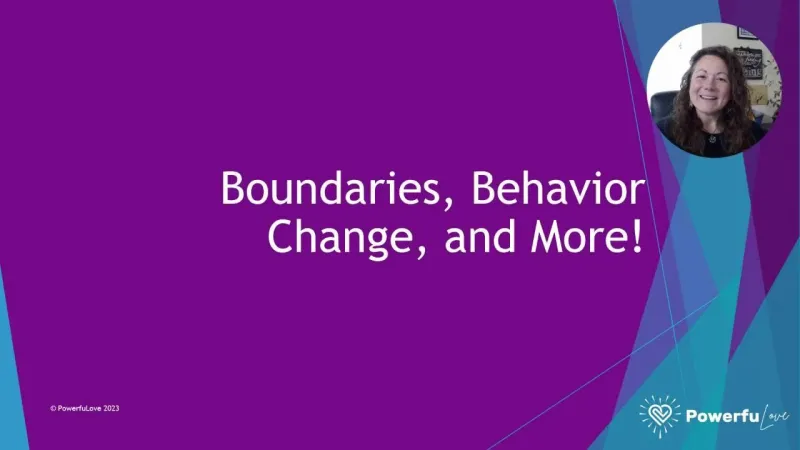 Boundaries, Behavior Change, and More!

© PowerfuLove 2023

PowerfuLove